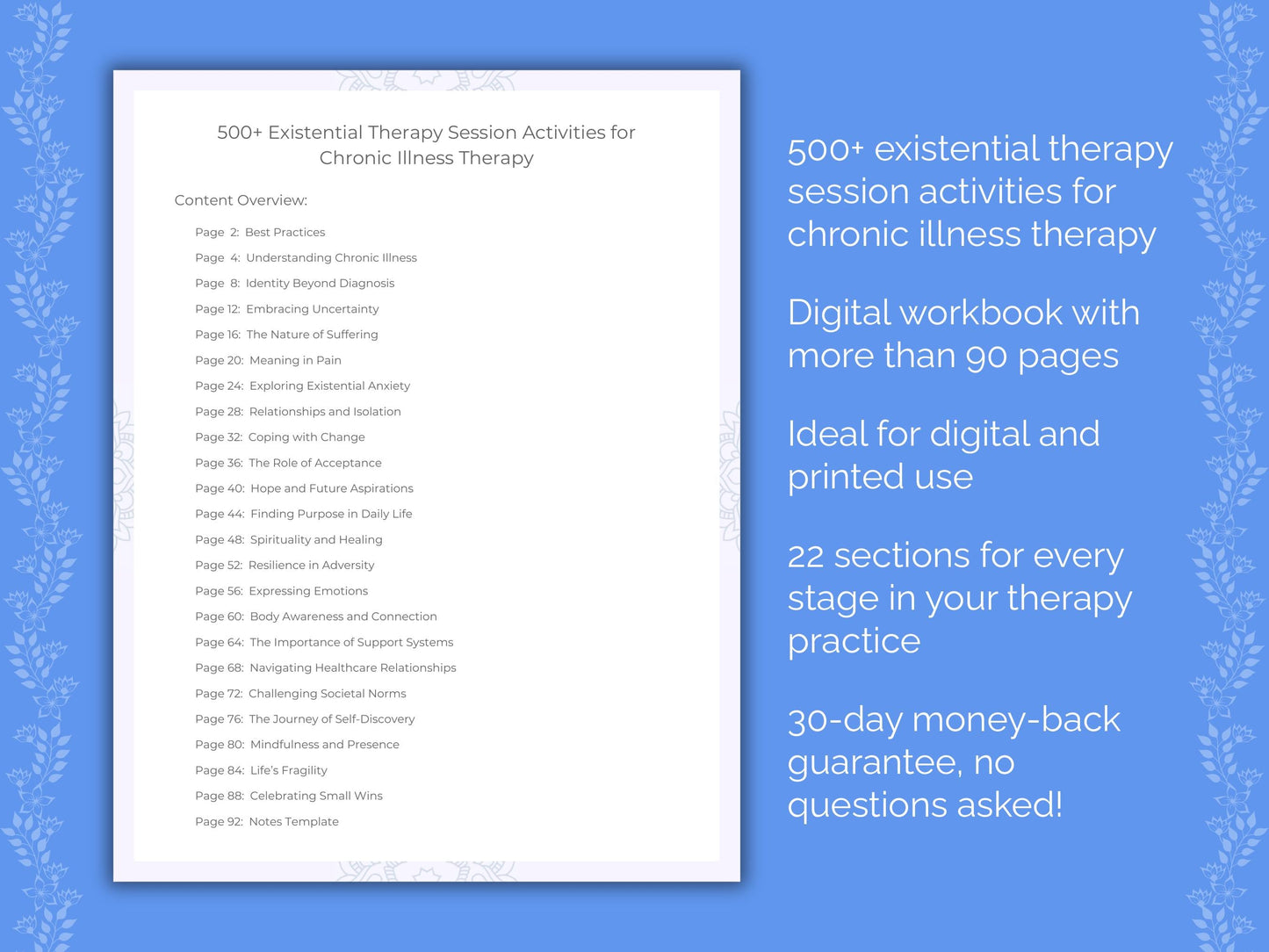 500+ Existential Therapy Session Activities for Chronic Illness Therapy

Content Overview:

Page 2: Best Practices
Page 4: Understanding Chronic Illness
Page 8: Identity Beyond Diagnosis
Page 12: Embracing Uncertainty
Page 16: The Nature of Suffering
Page 20: Meaning in Pain
Page 24: Exploring Existential Anxiety
Page 28: Relationships and Isolation
Page 32: Coping with Change
Page 36: The Role of Acceptance
Page 40: Hope and Future Aspirations
Page 44: Finding Purpose in Daily Life
Page 48: Spirituality and Healing
Page 52: Resilience in Adversity
Page 56: Expressing Emotions
Page 60: Body Awareness and Connection
Page 64: The Importance of Support Systems
Page 68: Navigating Healthcare Relationships
Page 72: Challenging Societal Norms
Page 76: The Journey of Self-Discovery
Page 80: Mindfulness and Presence
Page 84: Life's Fragility
Page 88: Celebrating Small Wins
Page 92: Notes Template

500+ existential therapy session activities for chronic illness therapy

Digital workbook with more than 90 pages

Ideal for digital and printed use

22 sections for every stage in your therapy practice

30-day money-back guarantee, no questions asked!